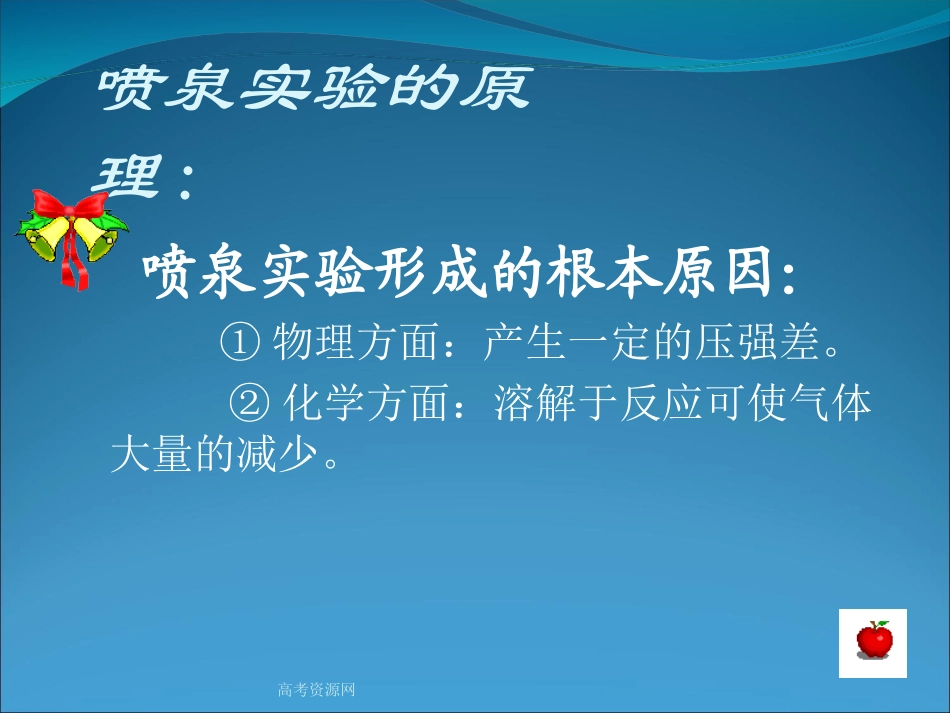 喷泉实验的原理：

喷泉实验形成的根本原因：

① 物理方面：产生一定的压强差。

② 化学方面：溶解于反应可使气体大量的减少。

高考资源网